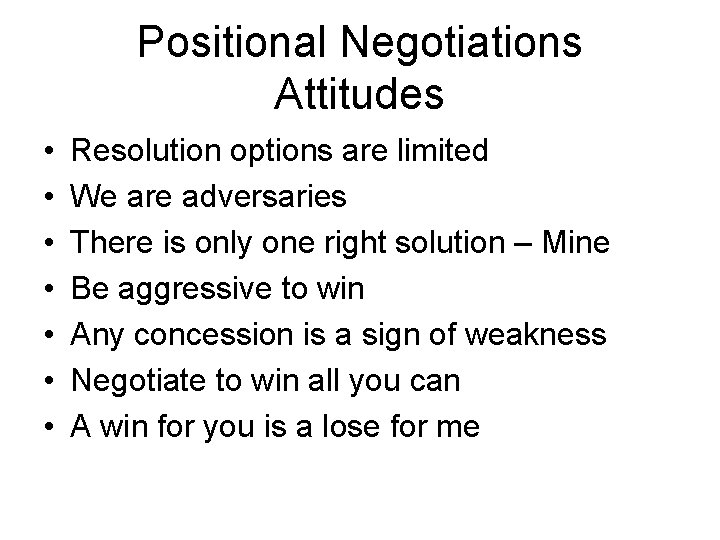 Positional Negotiations Attitudes

• Resolution options are limited
• We are adversaries
• There is only one right solution – Mine
• Be aggressive to win
• Any concession is a sign of weakness
• Negotiate to win all you can
• A win for you is a lose for me